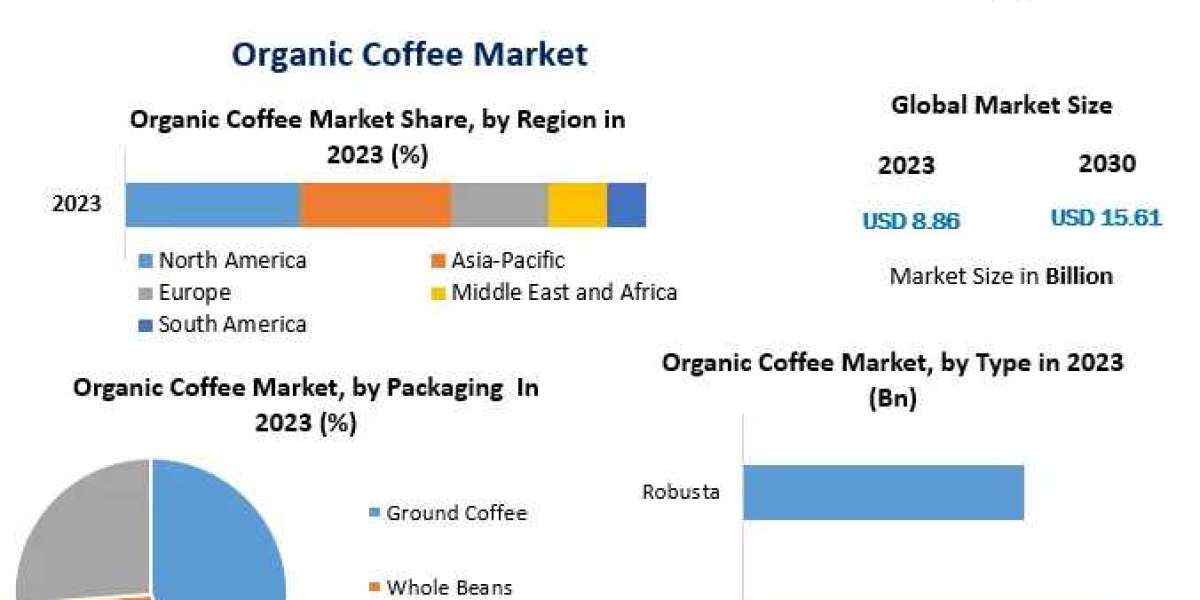 Organic Coffee Market

Organic Coffee Market Share, by Region in 2023 (%)

2023

North America
Asia-Pacific
Europe
Middle East and Africa
South America

Global Market Size

2023

2030

USD 8.86

USD 15.61

Market Size in Billion

Organic Coffee Market, by Packaging In 2023 (%)

Ground Coffee

Whole Beans

Organic Coffee Market, by Type in 2023 (Bn)

Robusta